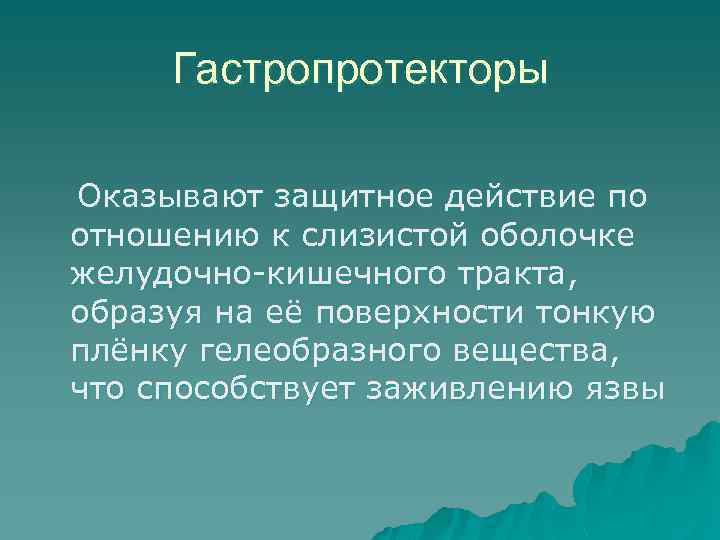 Гастропротекторы

Оказывают защитное действие по отношению к слизистой оболочке желудочно-кишечного тракта, образуя на её поверхности тонкую плёнку гелеобразного вещества, что способствует заживлению язвы